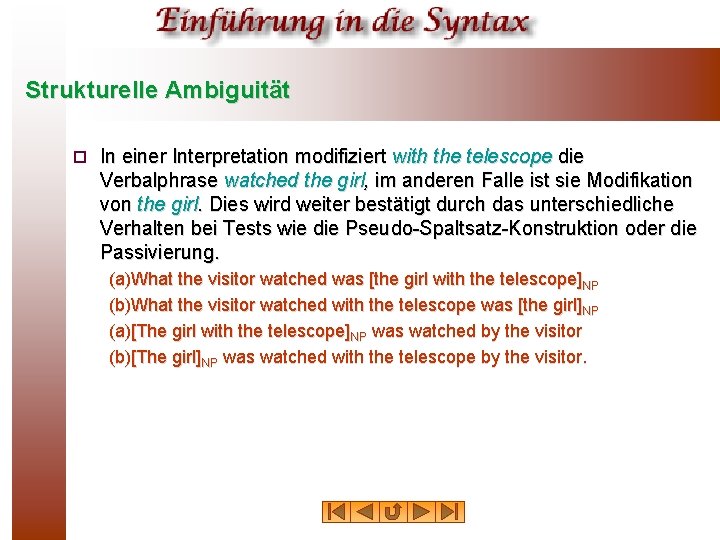 Einführung in die Syntax

Strukturelle Ambiguität

In einer Interpretation modifiziert with the telescope die Verbalphrase watched the girl, im anderen Falle ist sie Modifikation von the girl. Dies wird weiter bestätigt durch das unterschiedliche Verhalten bei Tests wie die Pseudo-Spaltsatz-Konstruktion oder die Passivierung.

(a)What the visitor watched was [the girl with the telescope]$_{NP}$

(b)What the visitor watched with the telescope was [the girl]$_{NP}$

(a)[The girl with the telescope]$_{NP}$ was watched by the visitor

(b)[The girl]$_{NP}$ was watched with the telescope by the visitor.